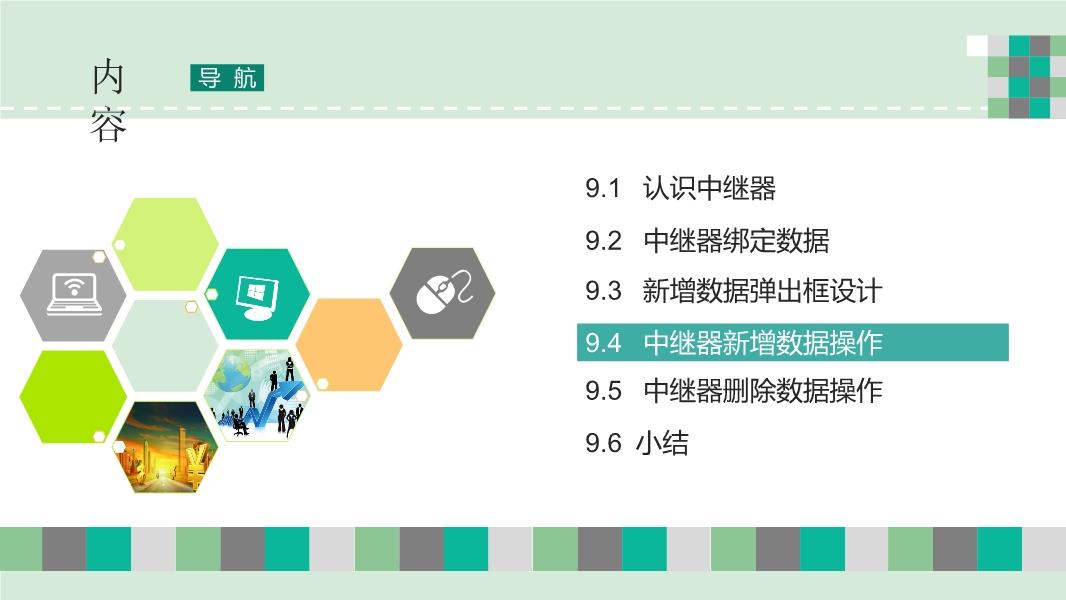 内容

导航

9.1 认识中继器

9.2 中继器绑定数据

9.3 新增数据弹出框设计

9.4 中继器新增数据操作

9.5 中继器删除数据操作

9.6 小结